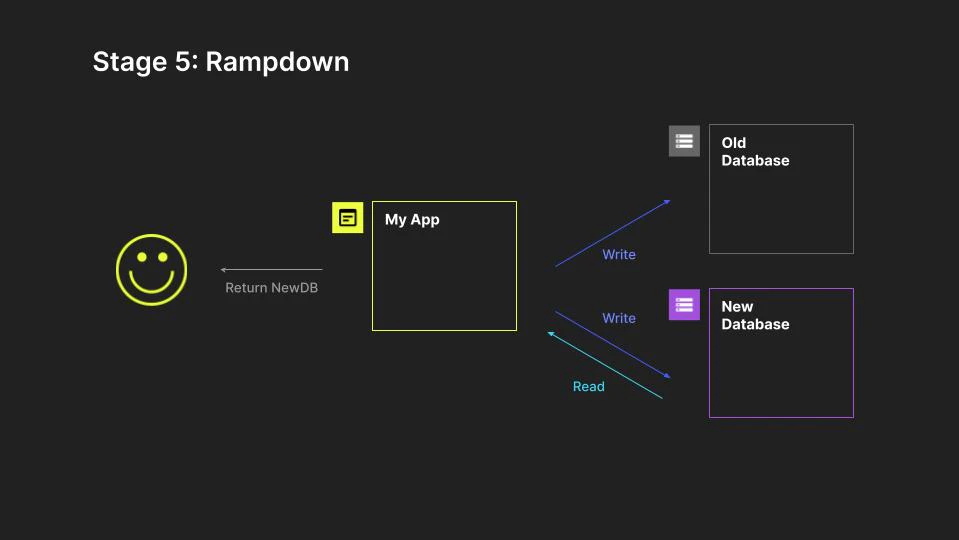 Stage 5: Rampdown

Return NewDB

My App

Write

Write

Read

Old Database

New Database